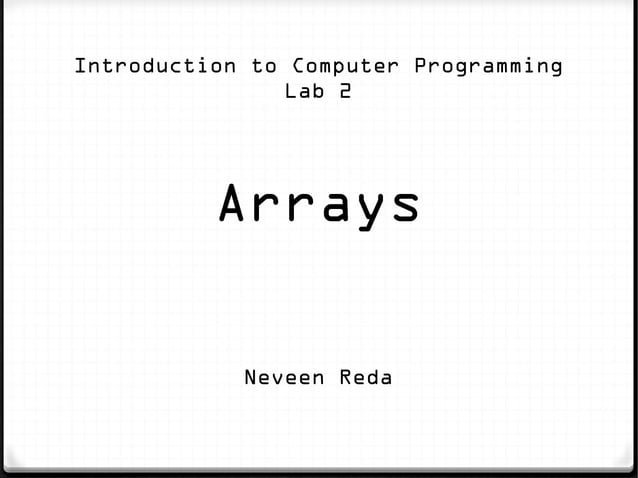 Introduction to Computer Programming
Lab 2

Arrays

Neveen Reda